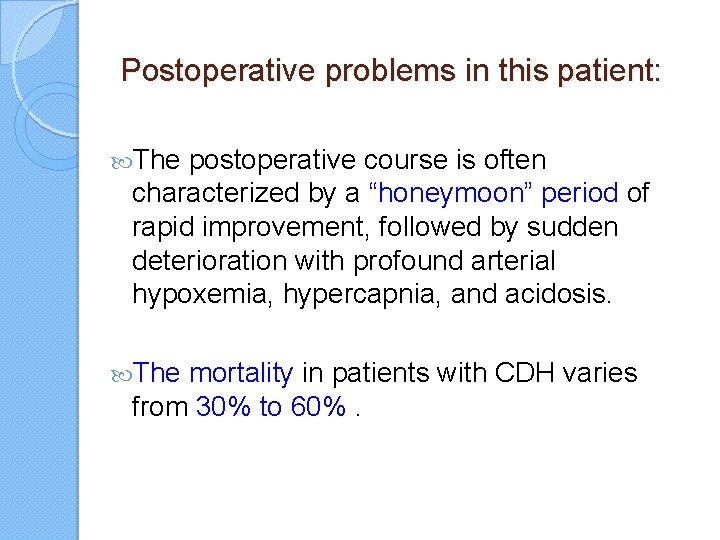 Postoperative problems in this patient:

The postoperative course is often characterized by a “honeymoon” period of rapid improvement, followed by sudden deterioration with profound arterial hypoxemia, hypercapnia, and acidosis.

The mortality in patients with CDH varies from 30% to 60% .